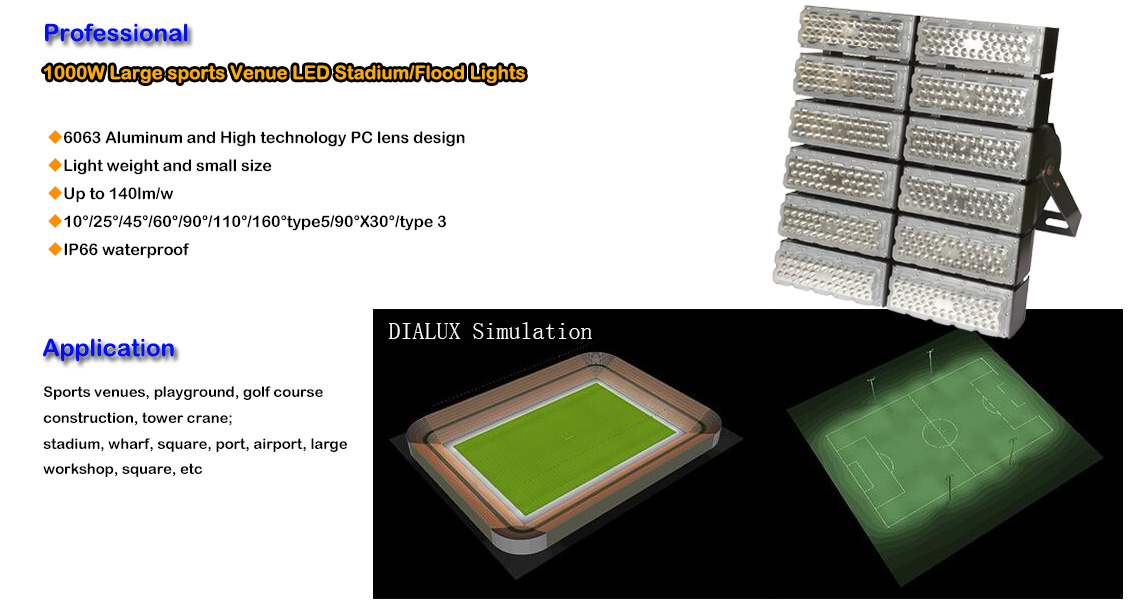 Professional

1000W Large sports Venue LED Stadium/Flood Lights

◆6063 Aluminum and High technology PC lens design
◆Light weight and small size
◆Up to 140lm/w
◆10°/25°/45°/60°/90°/110°/160°type5/90°X30°/type 3
◆IP66 waterproof

Application

Sports venues, playground, golf course construction, tower crane; stadium, wharf, square, port, airport, large workshop, square, etc

DIALUX Simulation